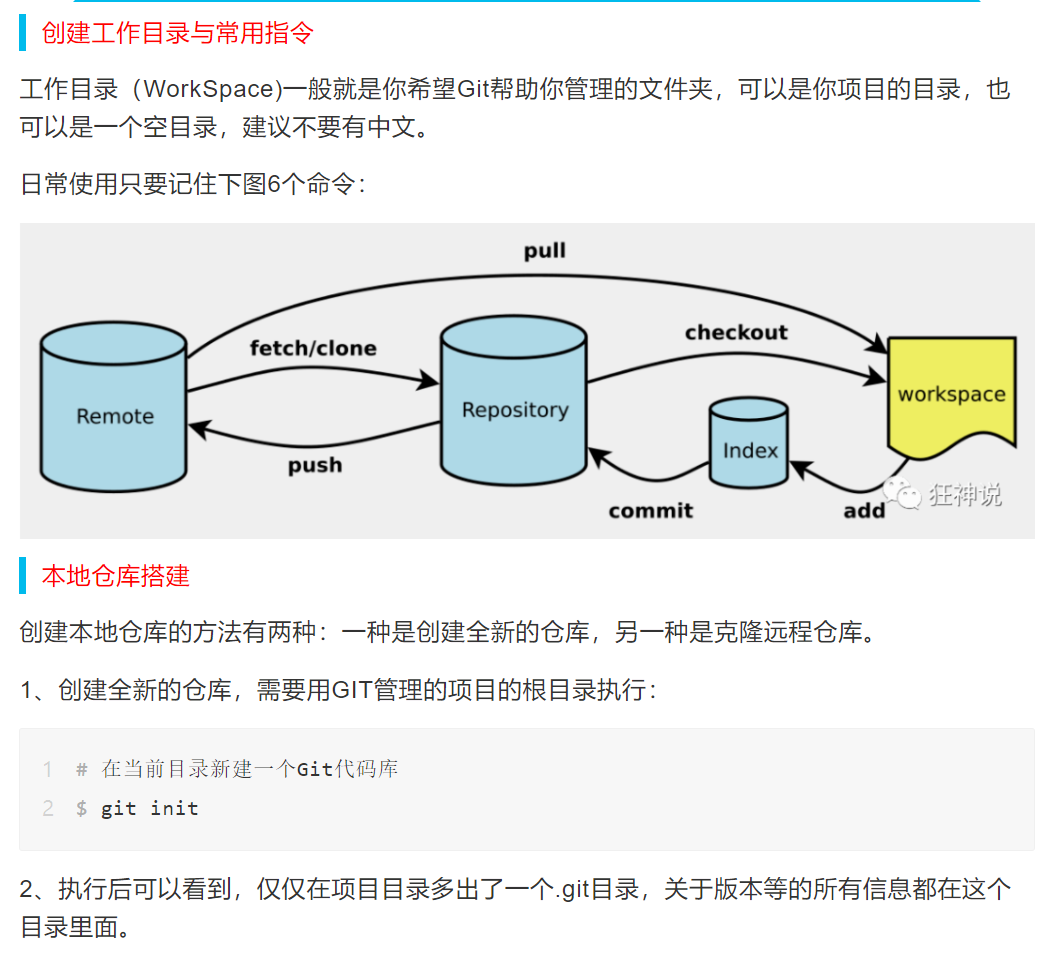 创建工作目录与常用指令

工作目录（WorkSpace)一般就是你希望Git帮助你管理的文件夹，可以是你项目的目录，也可以是一个空目录，建议不要有中文。

日常使用只要记住下图6个命令：

pull
fetch/clone
checkout
Remote
Repository
workspace
Index
push
commit
add
狂神说

本地仓库搭建

创建本地仓库的方法有两种：一种是创建全新的仓库，另一种是克隆远程仓库。

1、创建全新的仓库，需要用GIT管理的项目的根目录执行：

1 # 在当前目录新建一个Git代码库
2 $ git init

2、执行后可以看到，仅仅在项目目录多出了一个.git目录，关于版本等的所有信息都在这个目录里面。